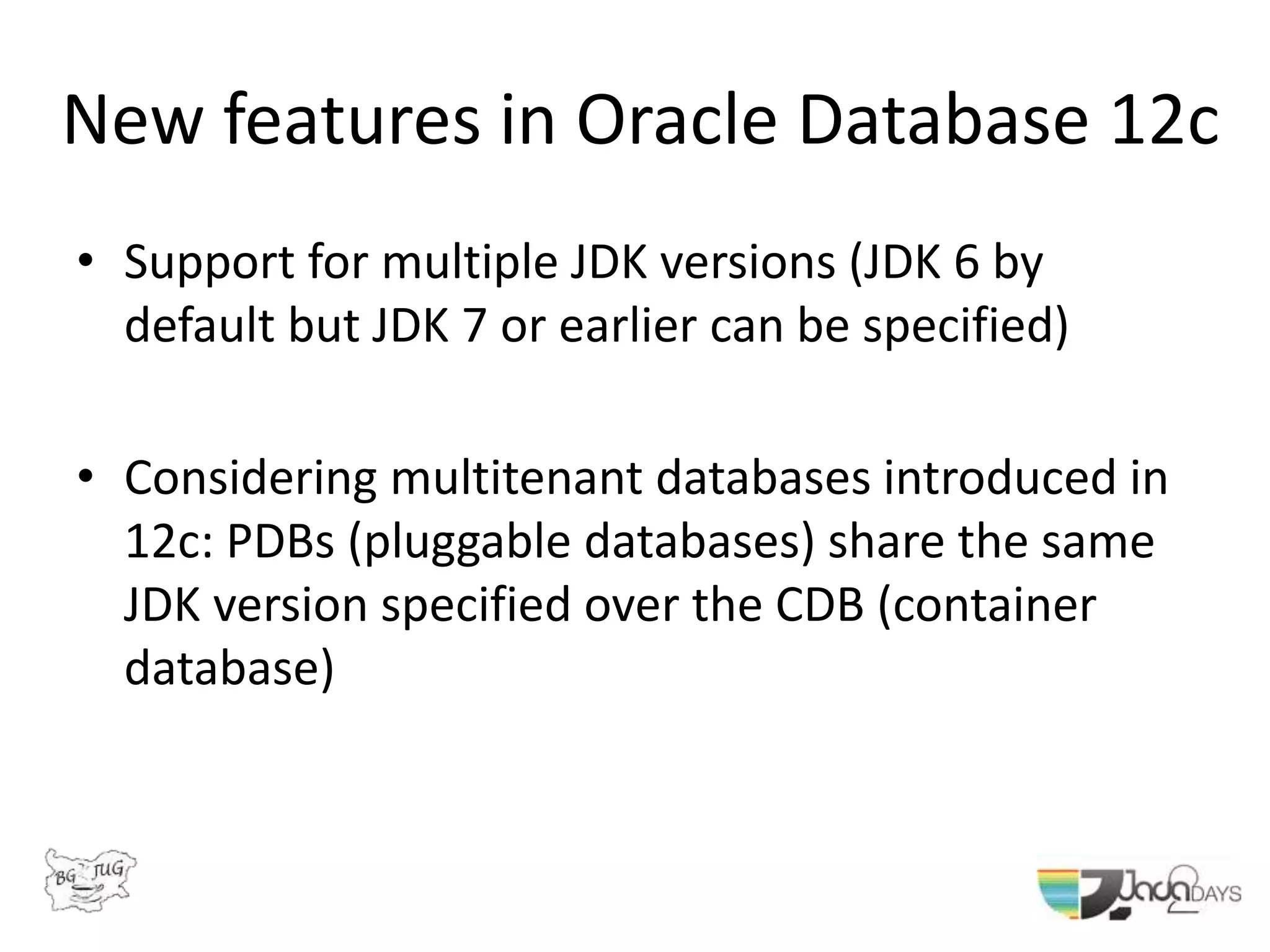 New features in Oracle Database 12c

• Support for multiple JDK versions (JDK 6 by default but JDK 7 or earlier can be specified)

• Considering multitenant databases introduced in 12c: PDBs (pluggable databases) share the same JDK version specified over the CDB (container database)

BG JUG

Java2DAYS